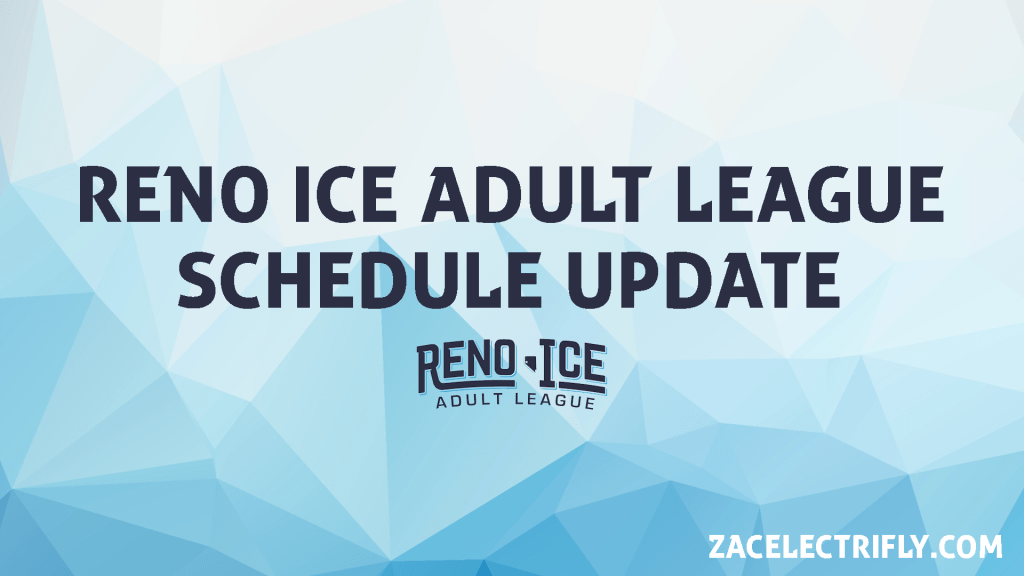 RENO ICE ADULT LEAGUE SCHEDULE UPDATE

RENO ICE
ADULT LEAGUE

ZACELECTRIFLY.COM